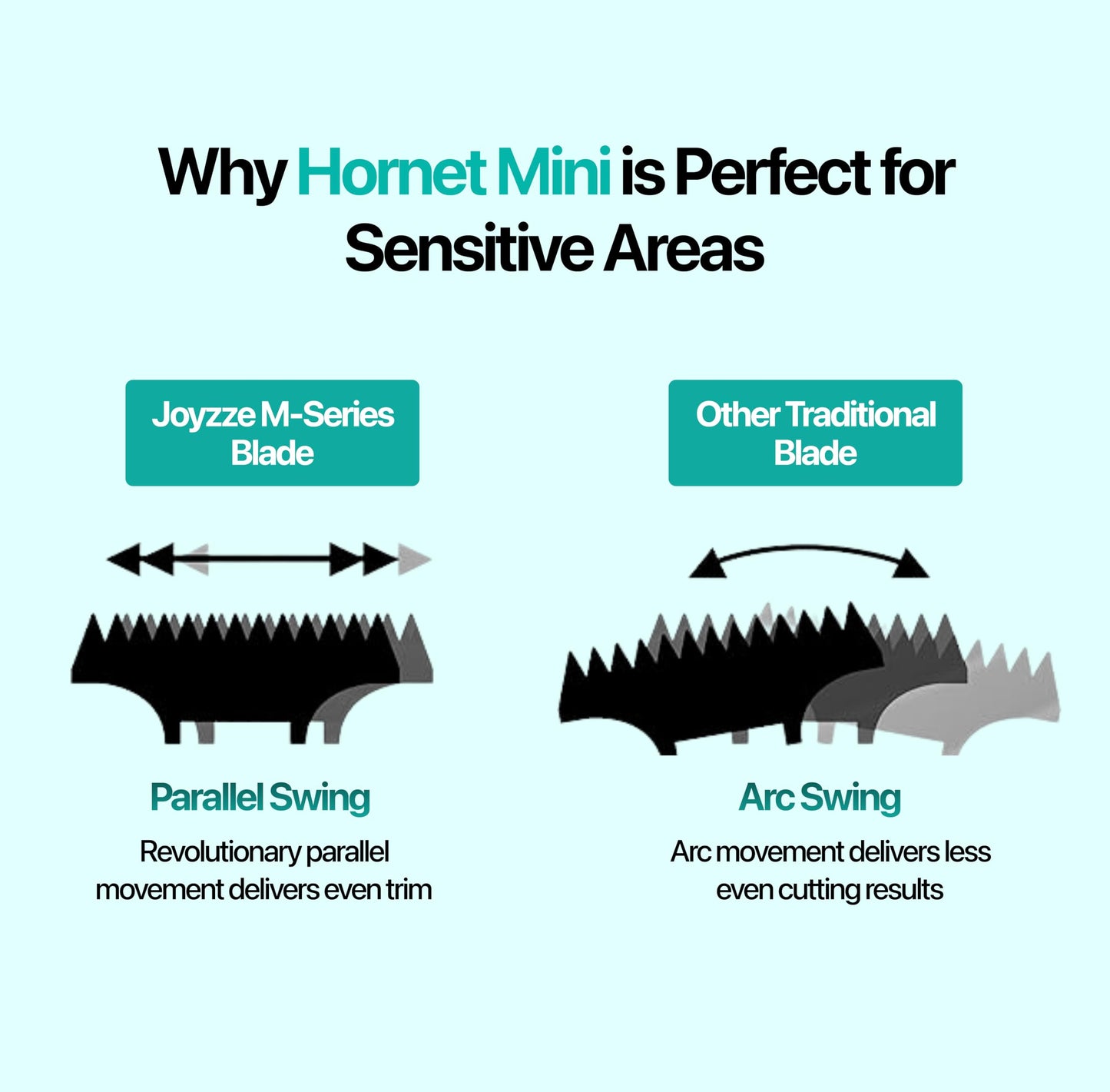 Why Hornet Mini is Perfect for Sensitive Areas

Joyzze M-Series Blade

Parallel Swing

Revolutionary parallel movement delivers even trim

Other Traditional Blade

Arc Swing

Arc movement delivers less even cutting results